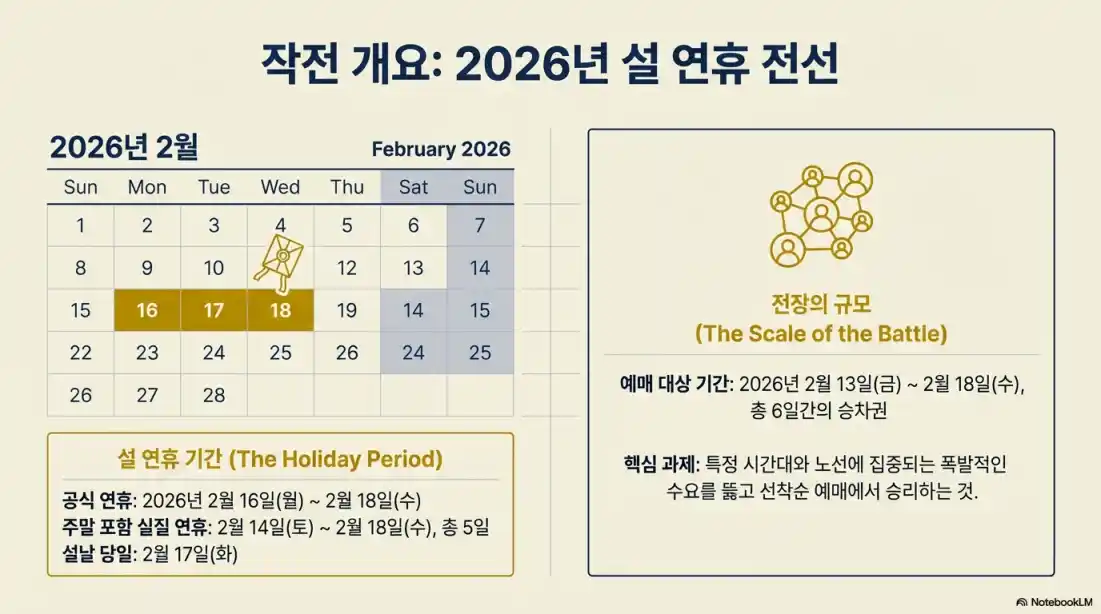 작전 개요: 2026년 설 연휴 전선

2026년 2월

February 2026

| Sun | Mon | Tue | Wed | Thu | Sat | Sun |
|---|---|---|---|---|---|---|
| 1 | 2 | 3 | 4 | 5 | 6 | 7 |
| 8 | 9 | 10 | | 12 | 13 | 14 |
| 15 | 16 | 17 | 18 | 19 | 14 | 15 |
| 22 | 23 | 24 | 25 | 26 | 24 | 25 |
| 26 | 27 | 28 | | | | |

설 연휴 기간 (The Holiday Period)

공식 연휴: 2026년 2월 16일(월) ~ 2월 18일(수)
주말 포함 실질 연휴: 2월 14일(토) ~ 2월 18일(수), 총 5일
설날 당일: 2월 17일(화)

전장의 규모
(The Scale of the Battle)

예매 대상 기간: 2026년 2월 13일(금) ~ 2월 18일(수), 총 6일간의 승차권

핵심 과제: 특정 시간대와 노선에 집중되는 폭발적인 수요를 뚫고 선착순 예매에서 승리하는 것.

NotebookLM